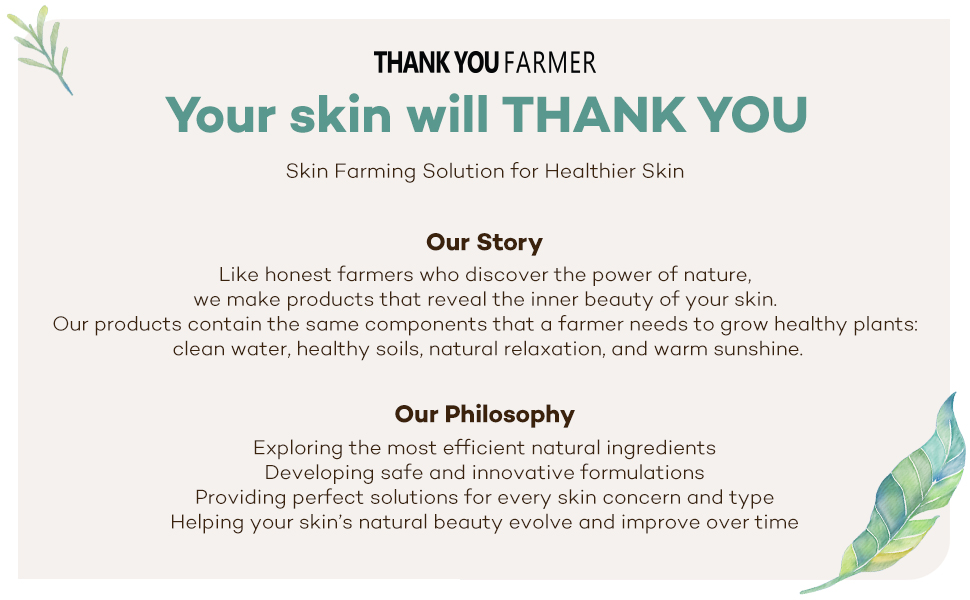 THANK YOU FARMER

Your skin will THANK YOU

Skin Farming Solution for Healthier Skin

Our Story

Like honest farmers who discover the power of nature, we make products that reveal the inner beauty of your skin. Our products contain the same components that a farmer needs to grow healthy plants: clean water, healthy soils, natural relaxation, and warm sunshine.

Our Philosophy

Exploring the most efficient natural ingredients
Developing safe and innovative formulations
Providing perfect solutions for every skin concern and type
Helping your skin's natural beauty evolve and improve over time